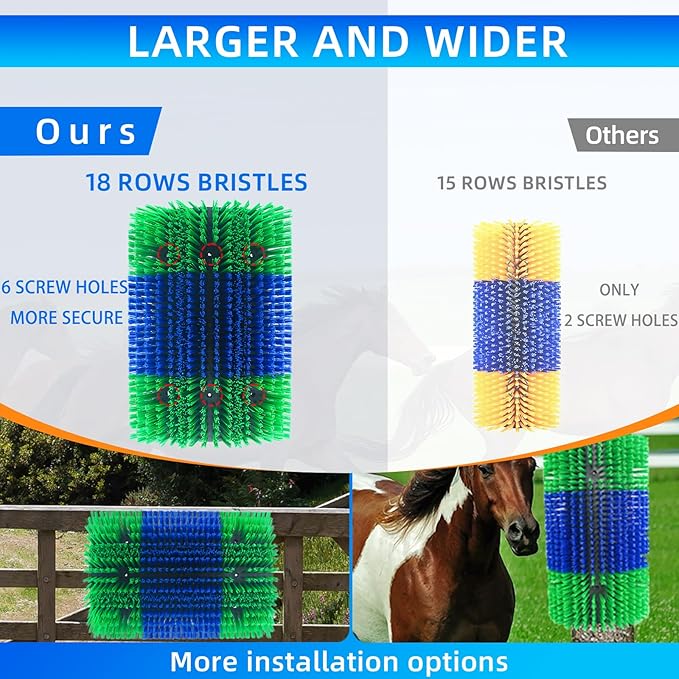 LARGER AND WIDER

Ours

18 ROWS BRISTLES

6 SCREW HOLES
MORE SECURE

Others

15 ROWS BRISTLES

ONLY
2 SCREW HOLES

More installation options